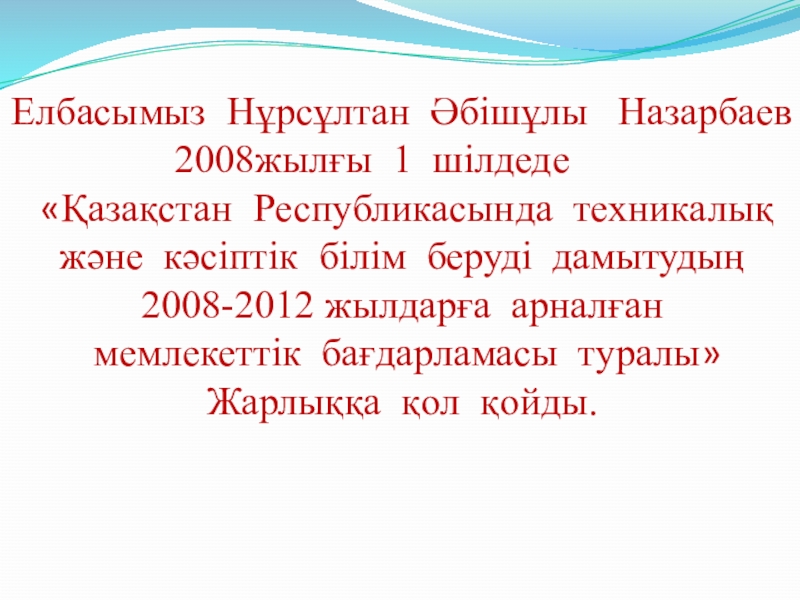 Елбасымыз Нұрсұлтан Әбішұлы Назарбаев 2008жылғы 1 шілдеде «Қазақстан Республикасында техникалық және кәсіптік білім беруді дамытудың 2008-2012 жылдарға арналған мемлекеттік бағдарламасы туралы» Жарлыққа қол қойды.